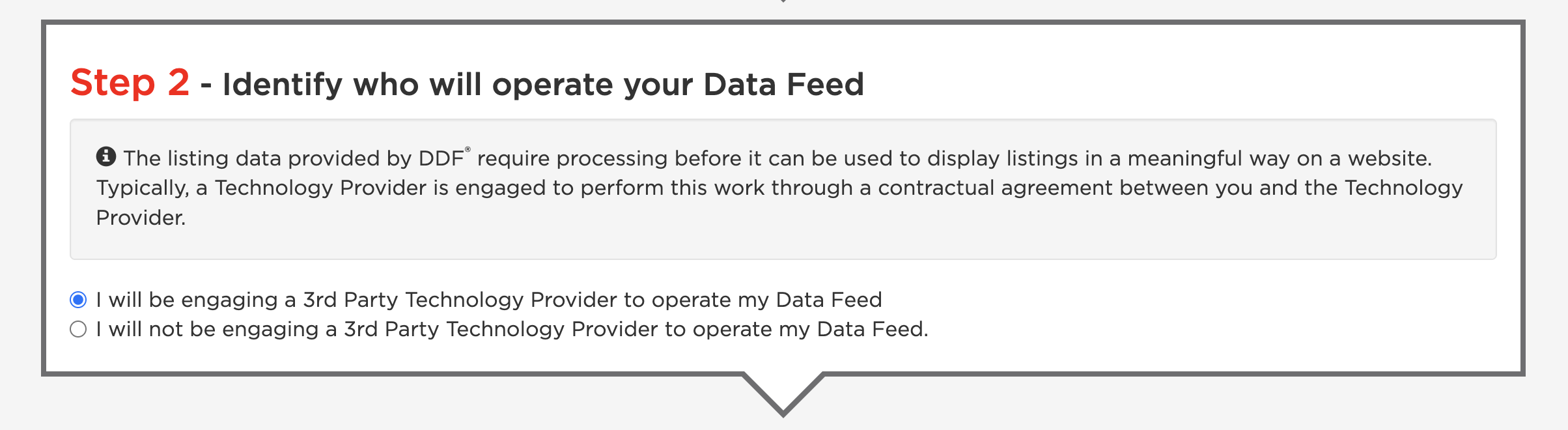 Step 2 - Identify who will operate your Data Feed

The listing data provided by DDF® require processing before it can be used to display listings in a meaningful way on a website. Typically, a Technology Provider is engaged to perform this work through a contractual agreement between you and the Technology Provider.

I will be engaging a 3rd Party Technology Provider to operate my Data Feed
I will not be engaging a 3rd Party Technology Provider to operate my Data Feed.